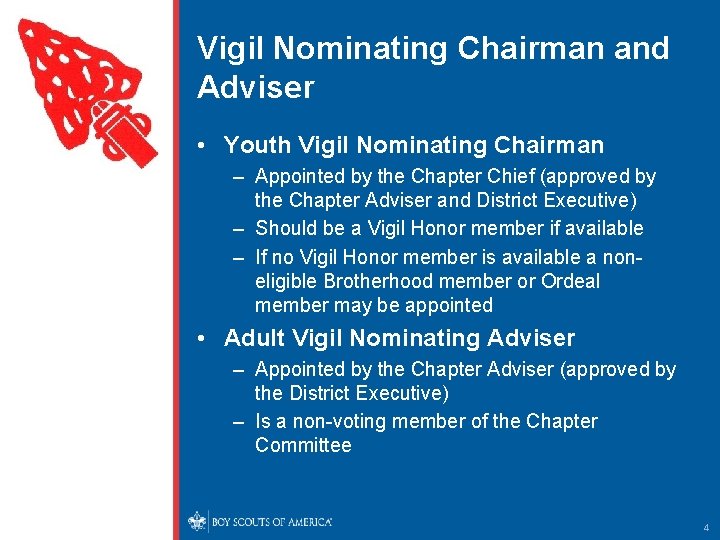 Vigil Nominating Chairman and Adviser

• Youth Vigil Nominating Chairman
– Appointed by the Chapter Chief (approved by the Chapter Adviser and District Executive)
– Should be a Vigil Honor member if available
– If no Vigil Honor member is available a non-eligible Brotherhood member or Ordeal member may be appointed

• Adult Vigil Nominating Adviser
– Appointed by the Chapter Adviser (approved by the District Executive)
– Is a non-voting member of the Chapter Committee

BOY SCOUTS OF AMERICA

4